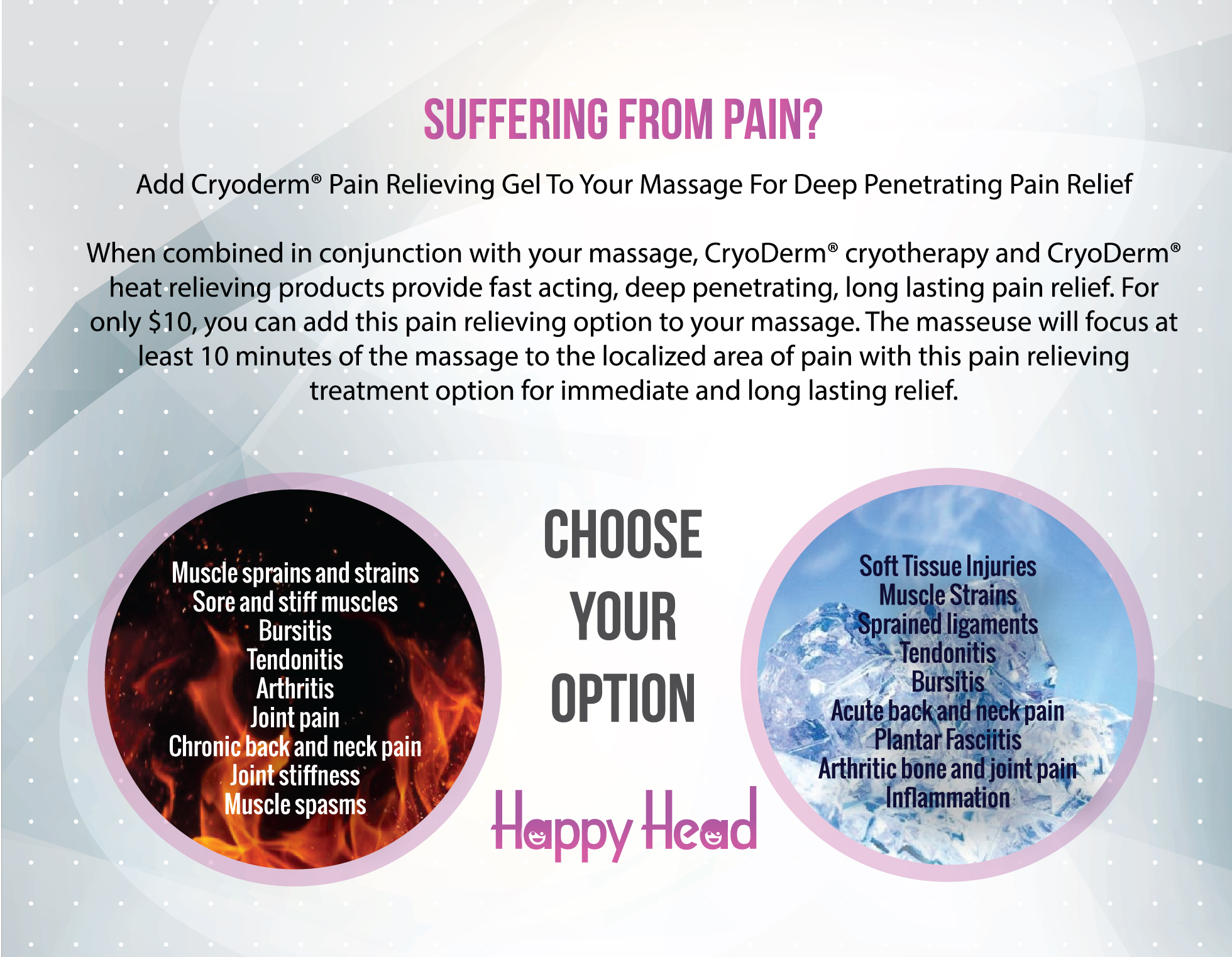 SUFFERING FROM PAIN?

Add Cryoderm® Pain Relieving Gel To Your Massage For Deep Penetrating Pain Relief

When combined in conjunction with your massage, CryoDerm® cryotherapy and CryoDerm® heat relieving products provide fast acting, deep penetrating, long lasting pain relief. For only $10, you can add this pain relieving option to your massage. The masseuse will focus at least 10 minutes of the massage to the localized area of pain with this pain relieving treatment option for immediate and long lasting relief.

Muscle sprains and strains
Sore and stiff muscles
Bursitis
Tendonitis
Arthritis
Joint pain
Chronic back and neck pain
Joint stiffness
Muscle spasms

CHOOSE YOUR OPTION

Happy Head

Soft Tissue Injuries
Muscle Strains
Sprained ligaments
Tendonitis
Bursitis
Acute back and neck pain
Plantar Fasciitis
Arthritic bone and joint pain
Inflammation